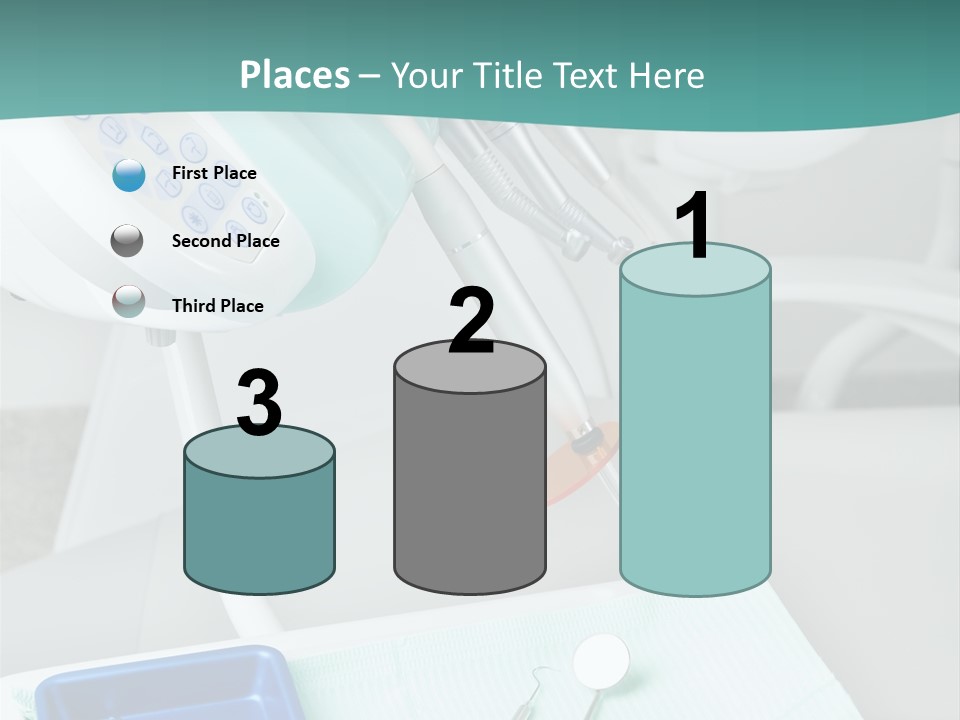 Places – Your Title Text Here

First Place

Second Place

Third Place

3

2

1